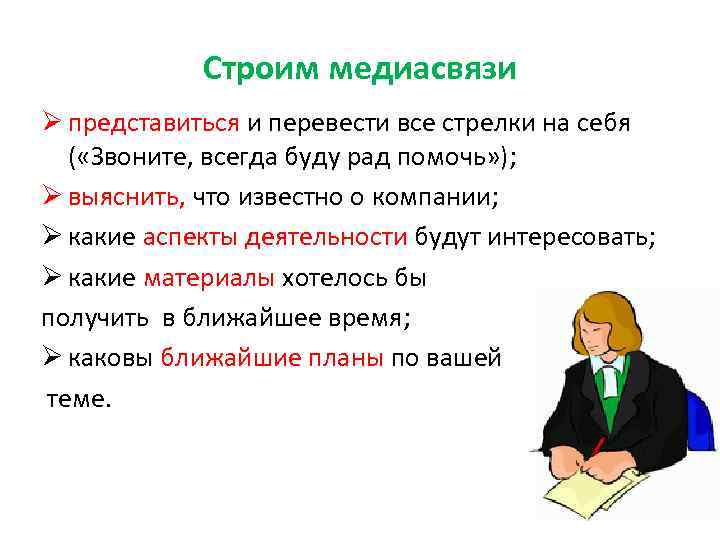 Строим медиасвязи

➢ представиться и перевести все стрелки на себя («Звоните, всегда буду рад помочь»);

➢ выяснить, что известно о компании;

➢ какие аспекты деятельности будут интересовать;

➢ какие материалы хотелось бы получить в ближайшее время;

➢ каковы ближайшие планы по вашей теме.